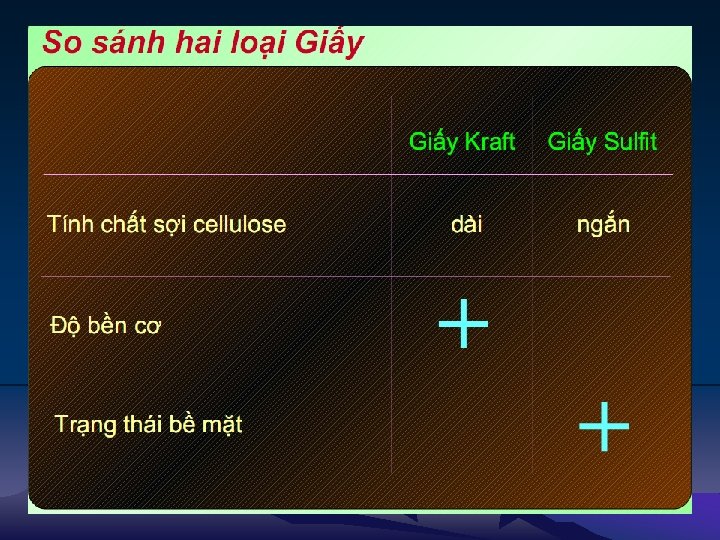 So sánh hai loại Giấy

| | Giấy Kraft | Giấy Sulfit |
|---|---|---|
| Tính chất sợi cellulose | dài | ngắn |
| Độ bền cơ | + | |
| Trạng thái bề mặt | | + |